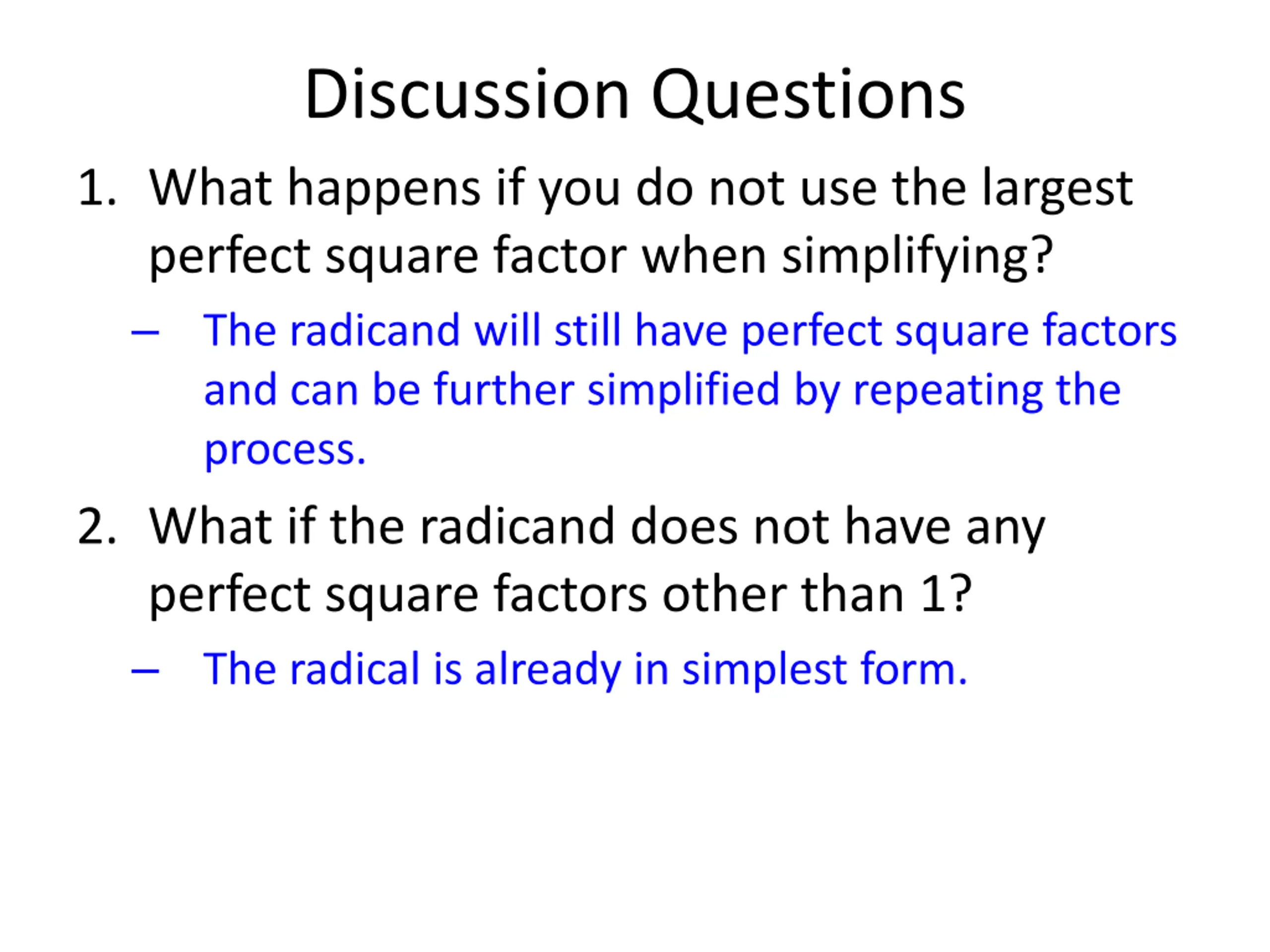 Discussion Questions

1. What happens if you do not use the largest perfect square factor when simplifying?

– The radicand will still have perfect square factors and can be further simplified by repeating the process.

2. What if the radicand does not have any perfect square factors other than 1?

– The radical is already in simplest form.